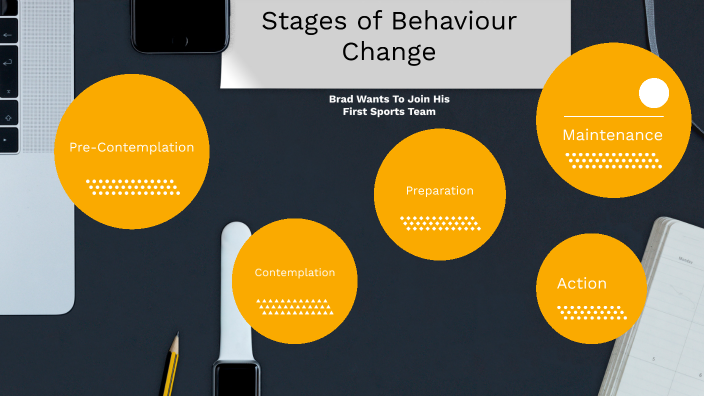 Stages of Behaviour Change

Brad Wants To Join His First Sports Team

Pre-Contemplation

Contemplation

Preparation

Maintenance

Action